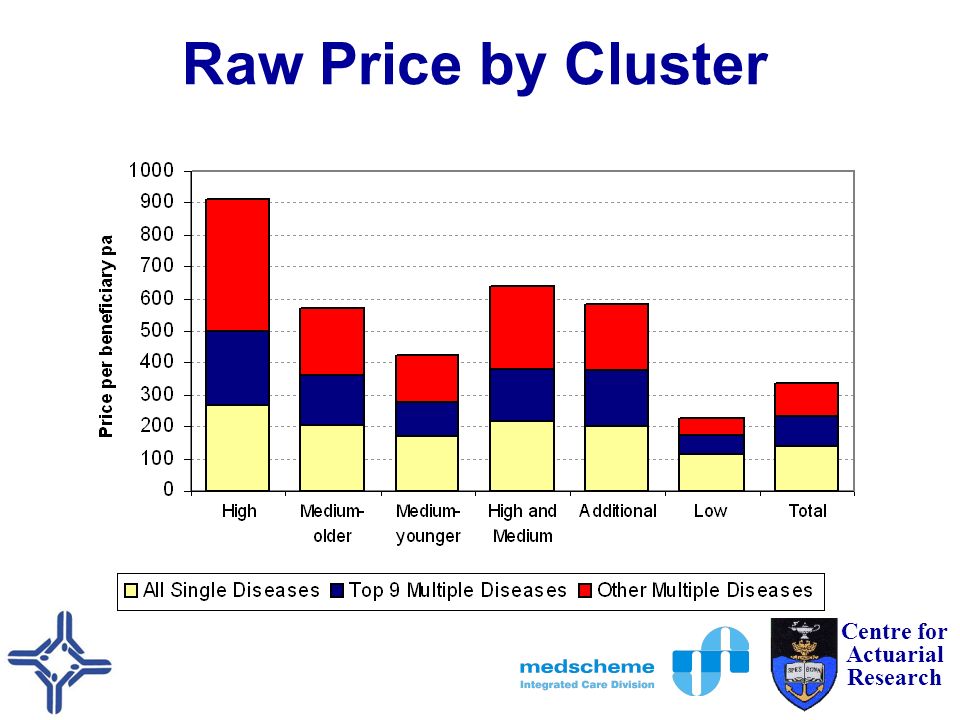 Raw Price by Cluster

Price per beneficiary pa

1000
900
800
700
600
500
400
300
200
100
0

High
Medium-older
Medium-younger
High and Medium
Additional
Low
Total

All Single Diseases
Top 9 Multiple Diseases
Other Multiple Diseases

medscheme
Integrated Care Division

Centre for Actuarial Research